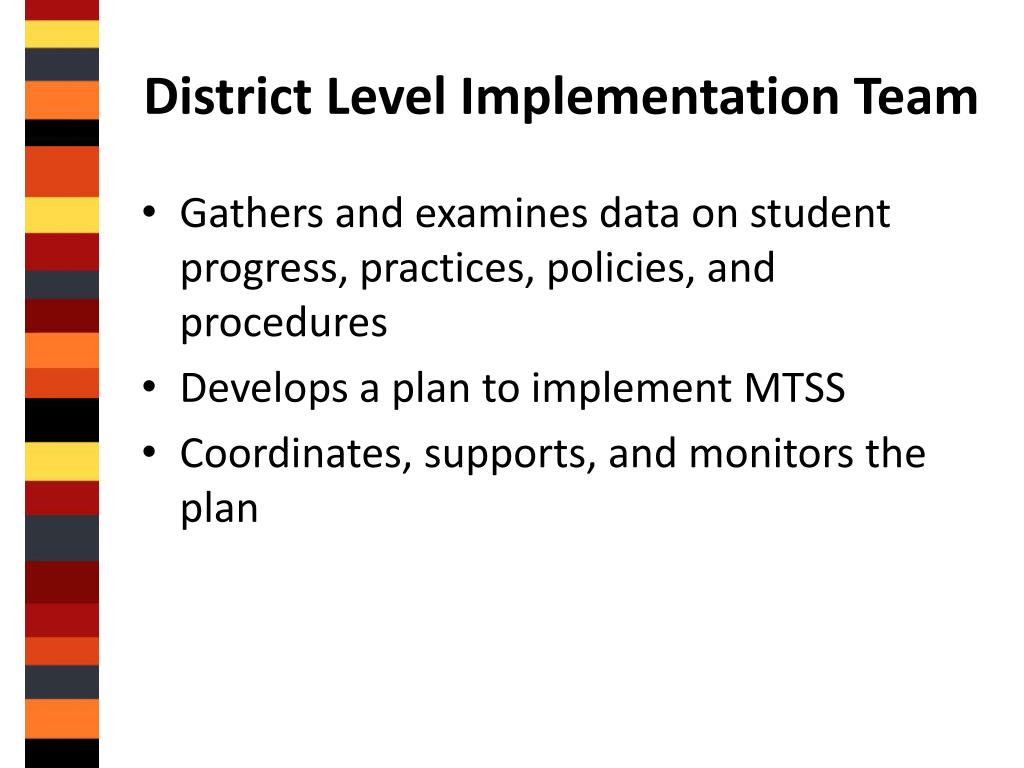 District Level Implementation Team

• Gathers and examines data on student progress, practices, policies, and procedures
• Develops a plan to implement MTSS
• Coordinates, supports, and monitors the plan